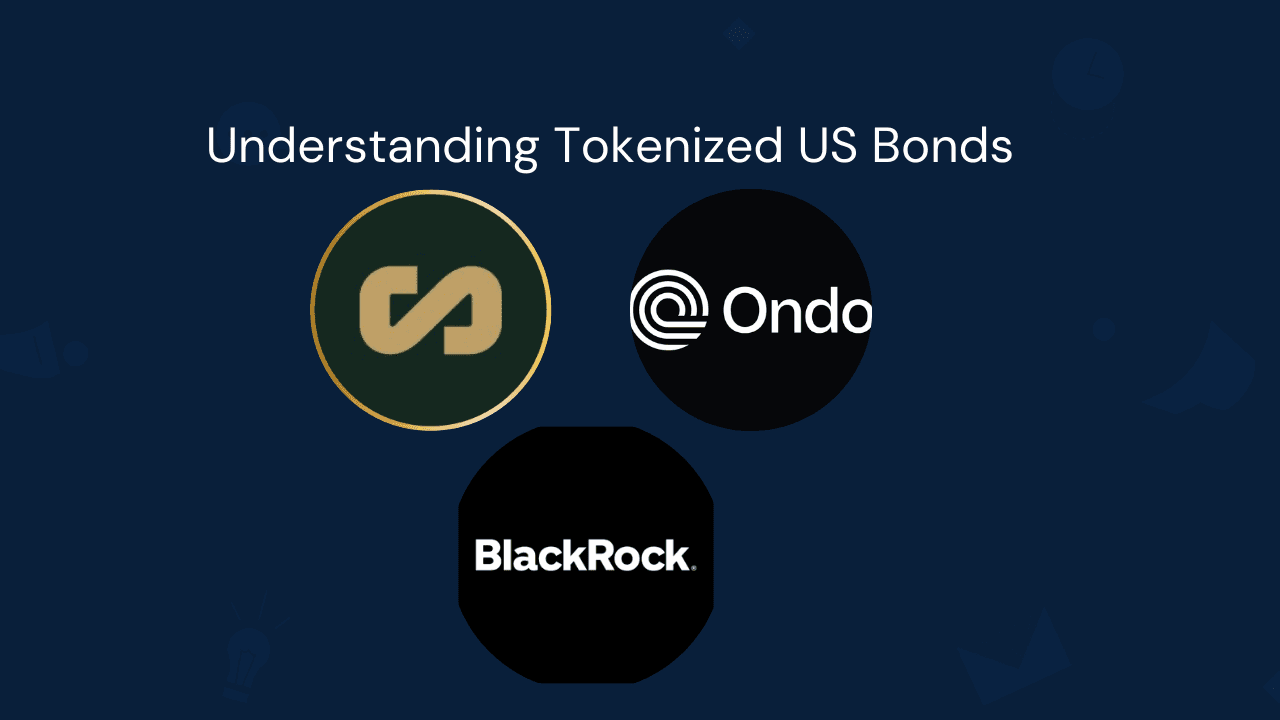 Understanding Tokenized US Bonds

Ondo

BlackRock.